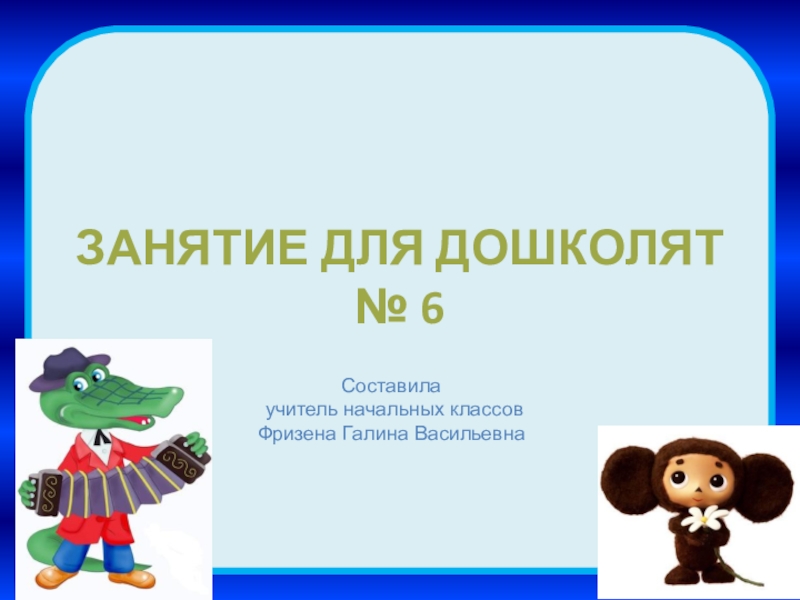 ЗАНЯТИЕ ДЛЯ ДОШКОЛЯТ
№ 6

Составила
учитель начальных классов
Фризена Галина Васильевна